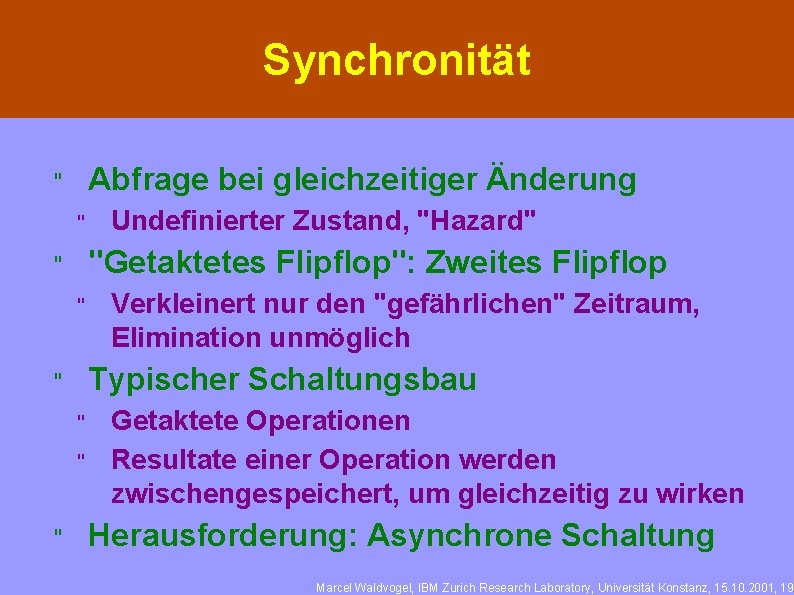 Synchronität

" Abfrage bei gleichzeitiger Änderung

" Undefinierter Zustand, "Hazard"

" "Getaktetes Flipflop": Zweites Flipflop

" Verkleinert nur den "gefährlichen" Zeitraum, Elimination unmöglich

" Typischer Schaltungsbau

" Getaktete Operationen

" Resultate einer Operation werden zwischengespeichert, um gleichzeitig zu wirken

" Herausforderung: Asynchrone Schaltung

Marcel Waldvogel, IBM Zurich Research Laboratory, Universität Konstanz, 15.10.2001, 19